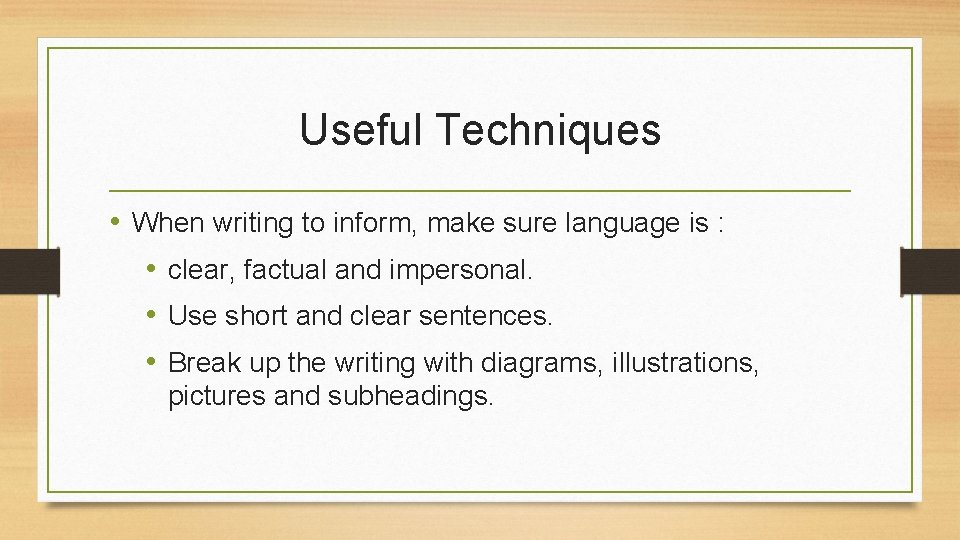 Useful Techniques

• When writing to inform, make sure language is :

• clear, factual and impersonal.

• Use short and clear sentences.

• Break up the writing with diagrams, illustrations, pictures and subheadings.